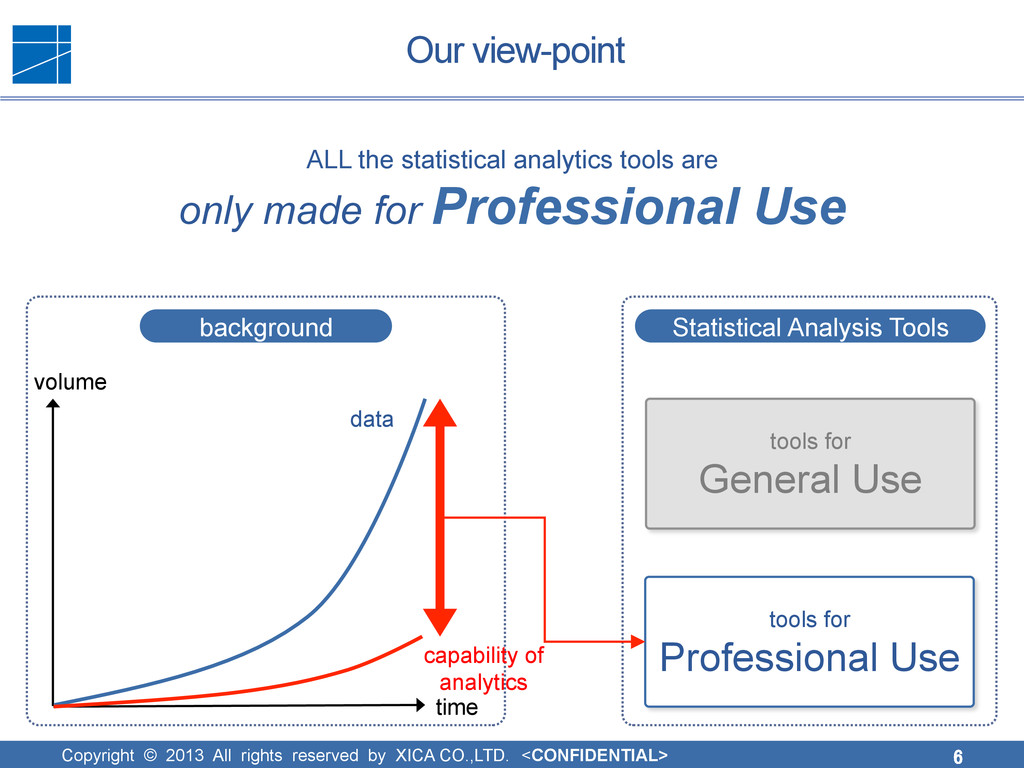 Our view-point

ALL the statistical analytics tools are
only made for Professional Use

background

volume

data

capability of analytics

time

Statistical Analysis Tools

tools for
General Use

tools for
Professional Use

Copyright © 2013 All rights reserved by XICA CO.,LTD. <CONFIDENTIAL>

6